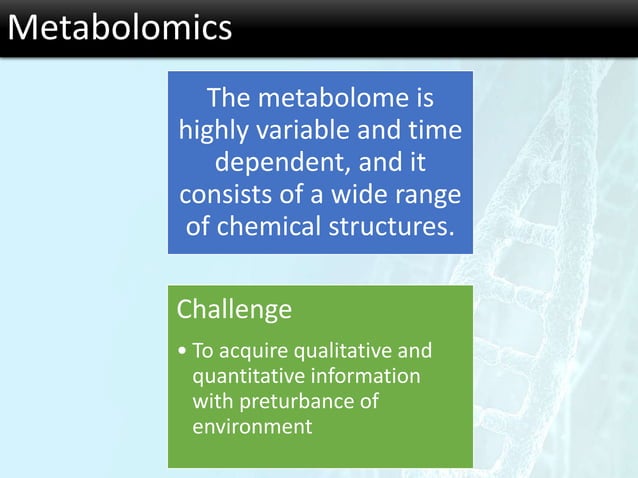 Metabolomics

The metabolome is highly variable and time dependent, and it consists of a wide range of chemical structures.

Challenge

• To acquire qualitative and quantitative information with preturbance of environment